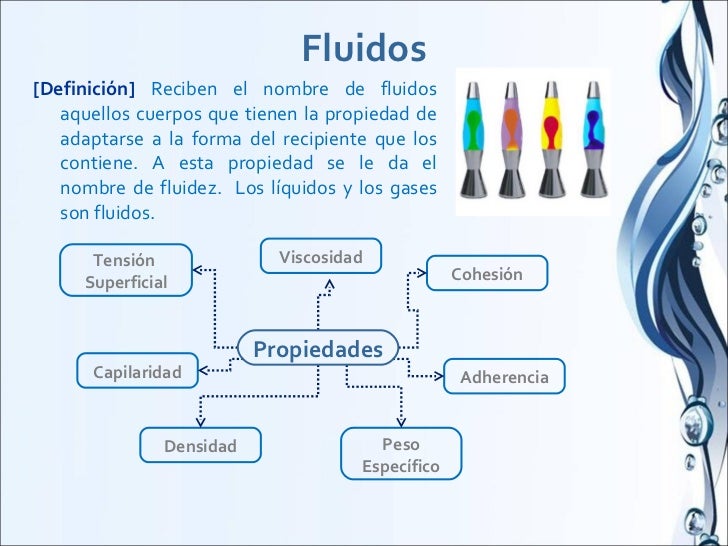 Fluidos

[Definición] Reciben el nombre de fluidos aquellos cuerpos que tienen la propiedad de adaptarse a la forma del recipiente que los contiene. A esta propiedad se le da el nombre de fluidez. Los líquidos y los gases son fluidos.

Tensión Superficial

Viscosidad

Cohesión

Propiedades

Capilaridad

Adherencia

Densidad

Peso Específico